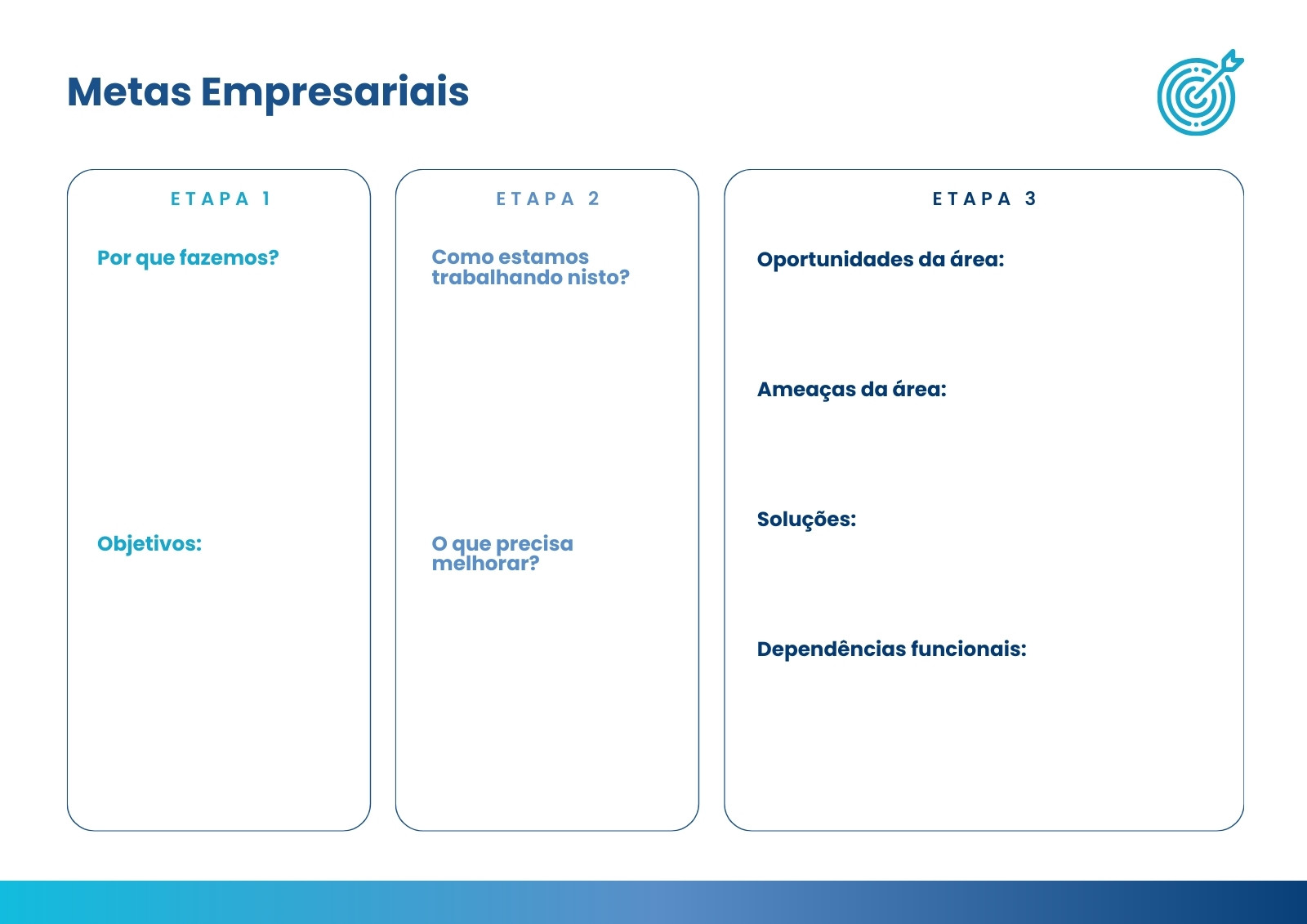 Metas Empresariais

ETAPA 1

Por que fazemos?

Objetivos:

ETAPA 2

Como estamos trabalhando nisto?

O que precisa melhorar?

ETAPA 3

Oportunidades da área:

Ameaças da área:

Soluções:

Dependências funcionais: